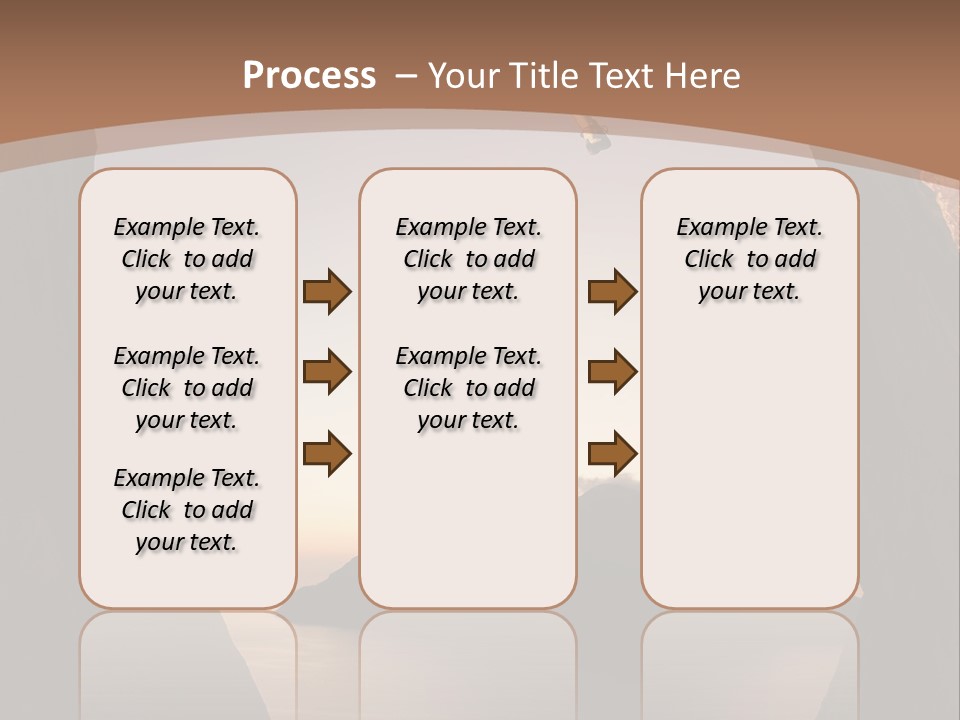 Process – Your Title Text Here

Example Text. Click to add your text.

Example Text. Click to add your text.

Example Text. Click to add your text.

Example Text. Click to add your text.

Example Text. Click to add your text.

Example Text. Click to add your text.